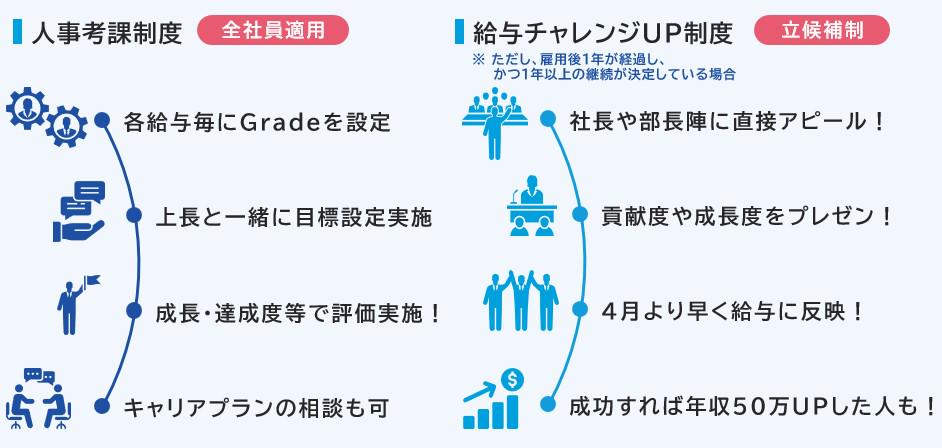 人事考課制度 全社員適用

各給与毎にGradeを設定

上長と一緒に目標設定実施

成長・達成度等で評価実施！

キャリアプランの相談も可

給与チャレンジUP制度 立候補制

※ ただし、雇用後1年が経過し、かつ1年以上の継続が決定している場合

社長や部長陣に直接アピール！

貢献度や成長度をプレゼン！

4月より早く給与に反映！

成功すれば年収50万UPした人も！